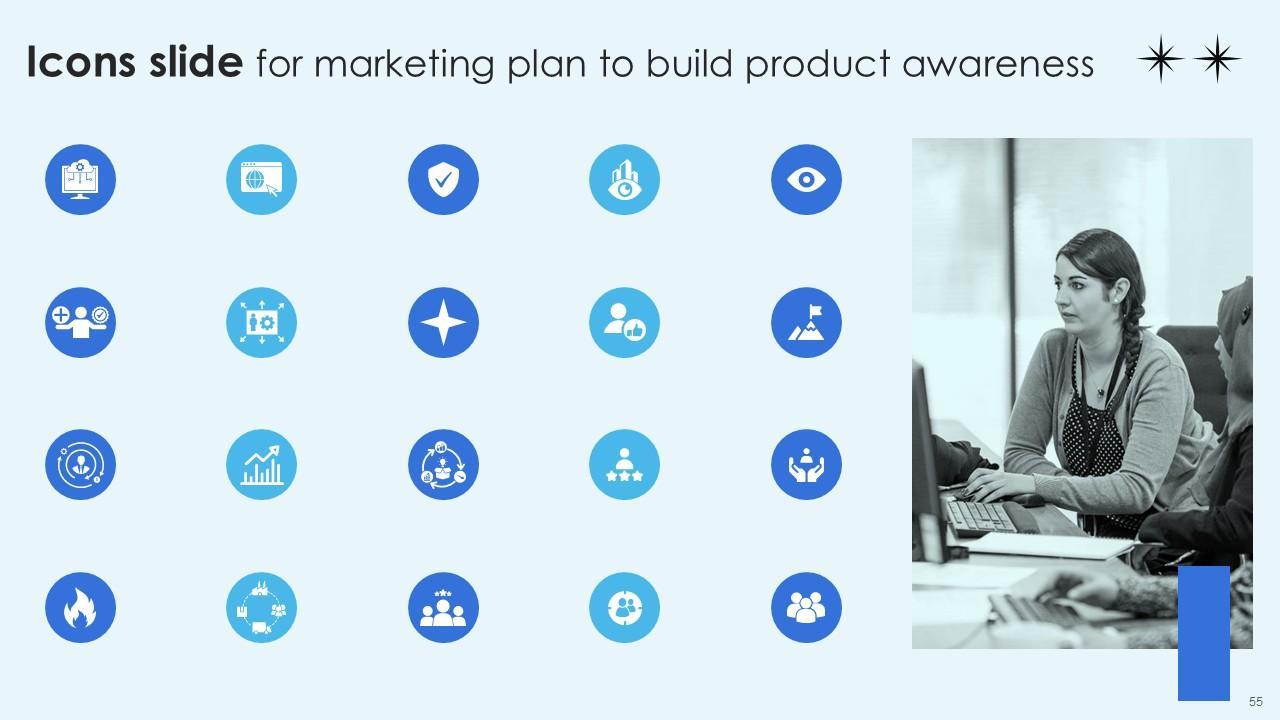 Icons slide for marketing plan to build product awareness

55